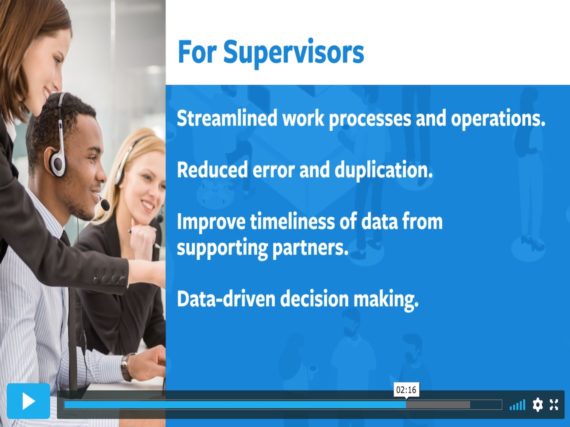 For Supervisors

Streamlined work processes and operations.

Reduced error and duplication.

Improve timeliness of data from supporting partners.

Data-driven decision making.

02:16